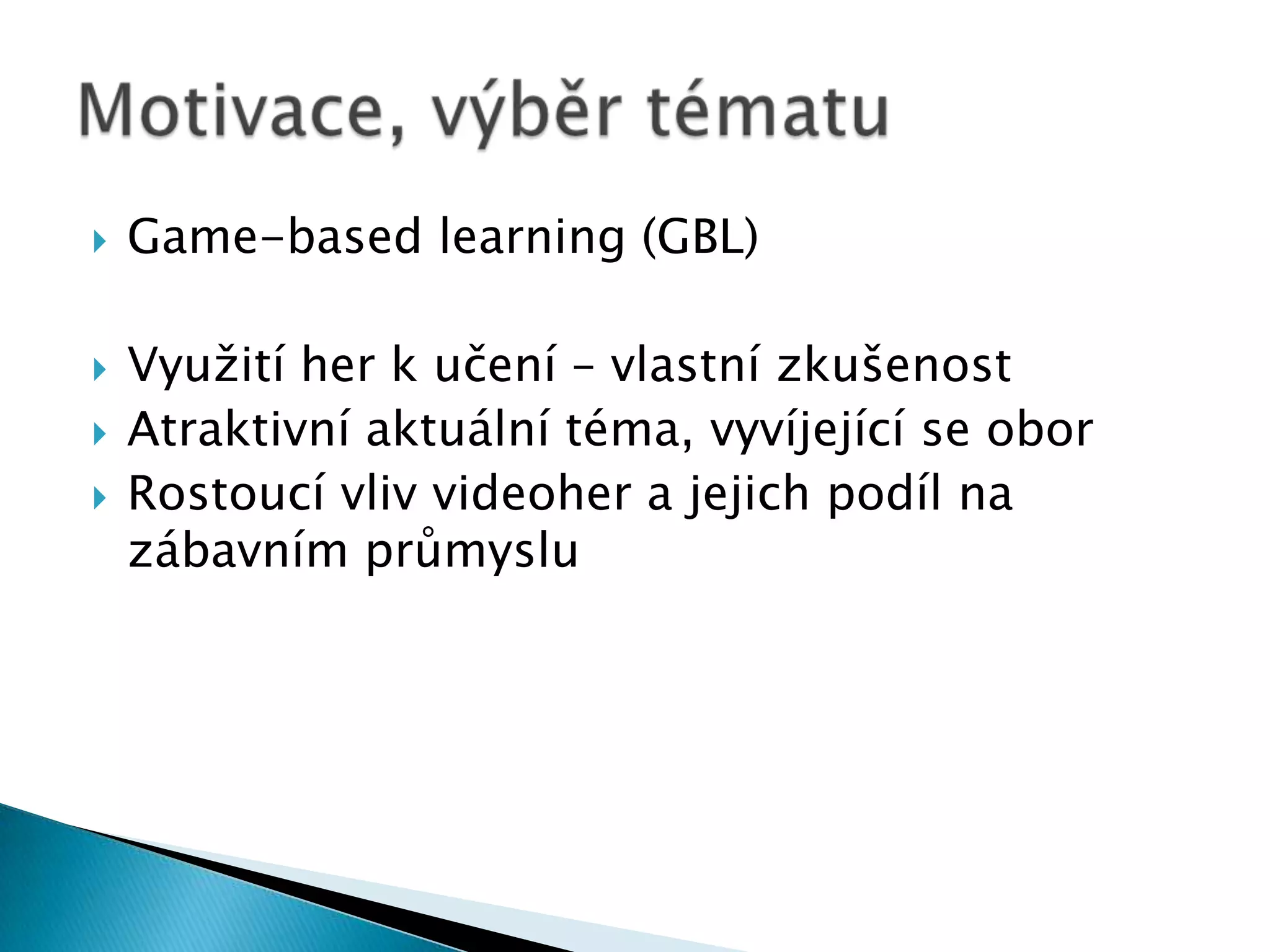 Motivace, výběr tématu

Game-based learning (GBL)

Využití her k učení – vlastní zkušenost

Atraktivní aktuální téma, vyvíjející se obor

Rostoucí vliv videoher a jejich podíl na zábavním průmyslu